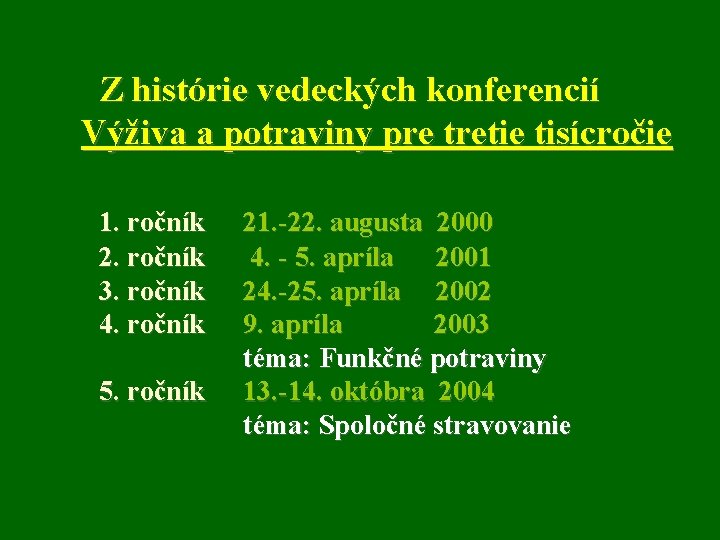 Z histórie vedeckých konferencií
Výživa a potraviny pre tretie tisícročie

1. ročník 21.-22. augusta 2000
2. ročník 4. - 5. apríla 2001
3. ročník 24.-25. apríla 2002
4. ročník 9. apríla 2003
téma: Funkčné potraviny
5. ročník 13.-14. októbra 2004
téma: Spoločné stravovanie